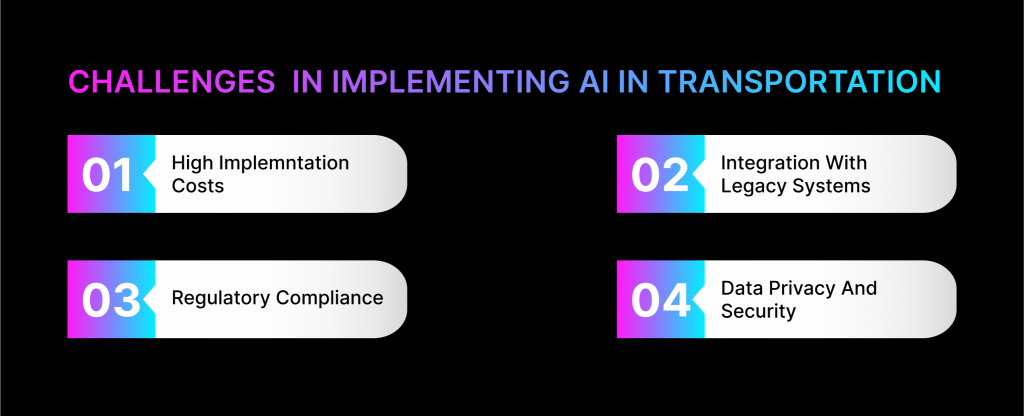 CHALLENGES IN IMPLEMENTING AI IN TRANSPORTATION

01 High Implemntation Costs

02 Integration With Legacy Systems

03 Regulatory Compliance

04 Data Privacy And Security